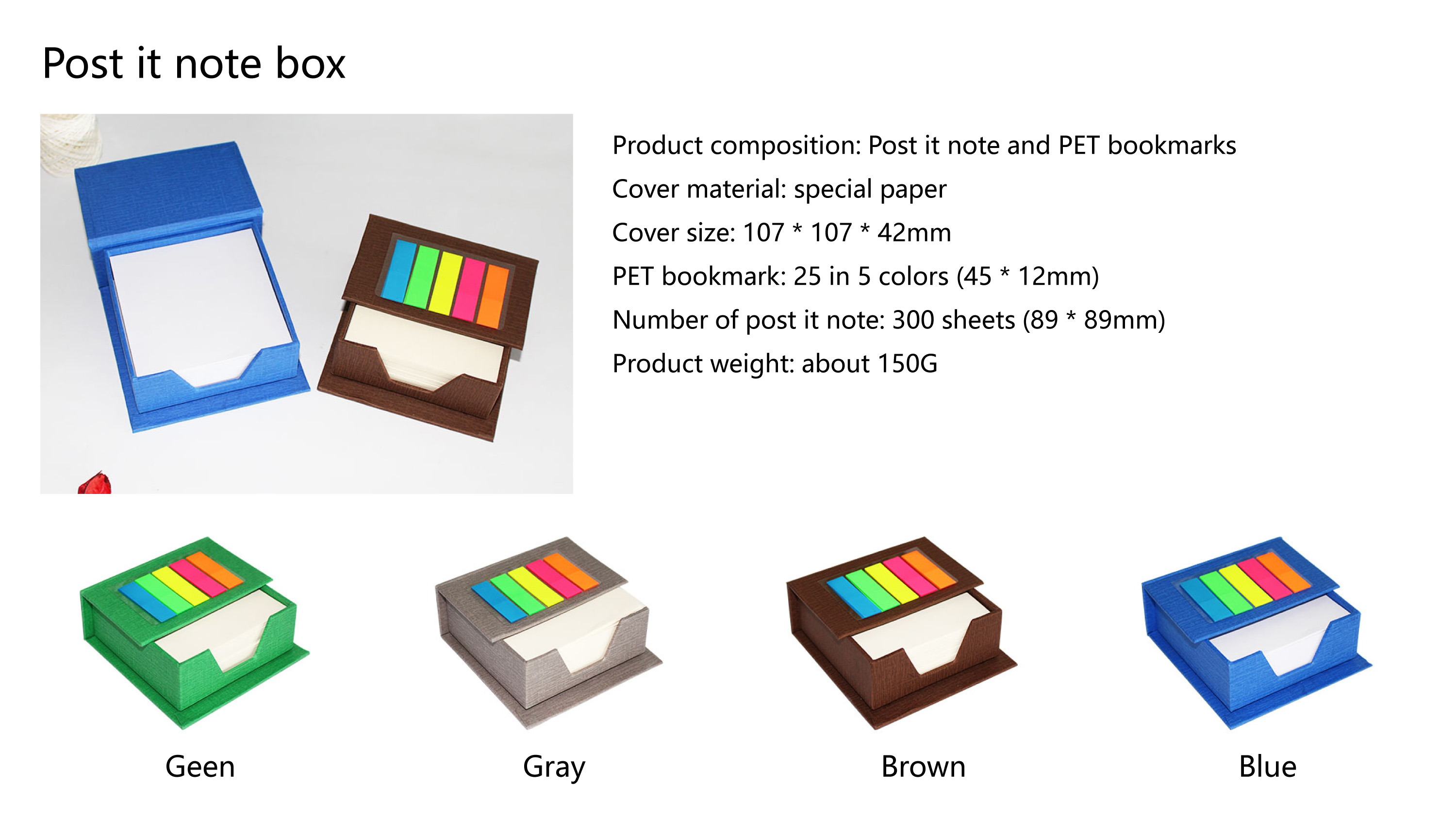 Post it note box

Product composition: Post it note and PET bookmarks

Cover material: special paper

Cover size: 107 * 107 * 42mm

PET bookmark: 25 in 5 colors (45 * 12mm)

Number of post it note: 300 sheets (89 * 89mm)

Product weight: about 150G

Geen

Gray

Brown

Blue